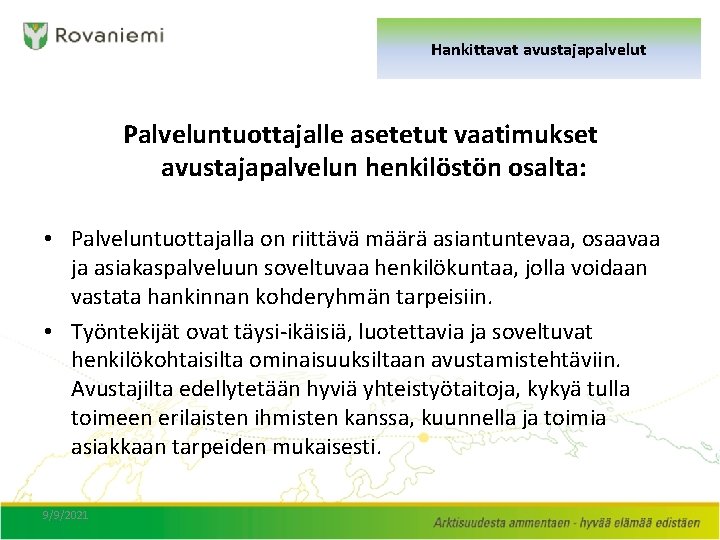 Rovaniemi

Hankittavat avustajapalvelut

Palveluntuottajalle asetetut vaatimukset avustajapalvelun henkilöstön osalta:

• Palveluntuottajalla on riittävä määrä asiantuntevaa, osaavaa ja asiakaspalveluun soveltuvaa henkilökuntaa, jolla voidaan vastata hankinnan kohderyhmän tarpeisiin.
• Työntekijät ovat täysi-ikäisiä, luotettavia ja soveltuvat henkilökohtaisilta ominaisuuksiltaan avustamistehtäviin. Avustajilta edellytetään hyviä yhteistyötaitoja, kykyä tulla toimeen erilaisten ihmisten kanssa, kuunnella ja toimia asiakkaan tarpeiden mukaisesti.

9/9/2021

Arktisuudesta ammentaen - hyvää elämää edistäen